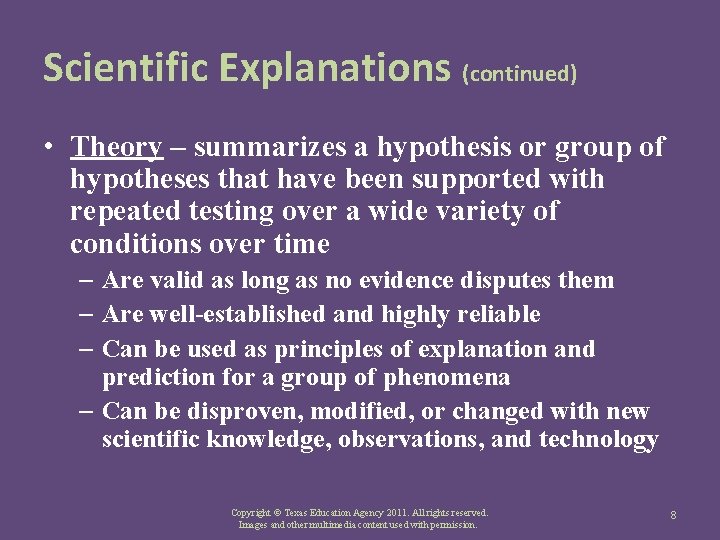 Scientific Explanations (continued)

• Theory – summarizes a hypothesis or group of hypotheses that have been supported with repeated testing over a wide variety of conditions over time
– Are valid as long as no evidence disputes them
– Are well-established and highly reliable
– Can be used as principles of explanation and prediction for a group of phenomena
– Can be disproven, modified, or changed with new scientific knowledge, observations, and technology

Copyright © Texas Education Agency 2011. All rights reserved. Images and other multimedia content used with permission.

8